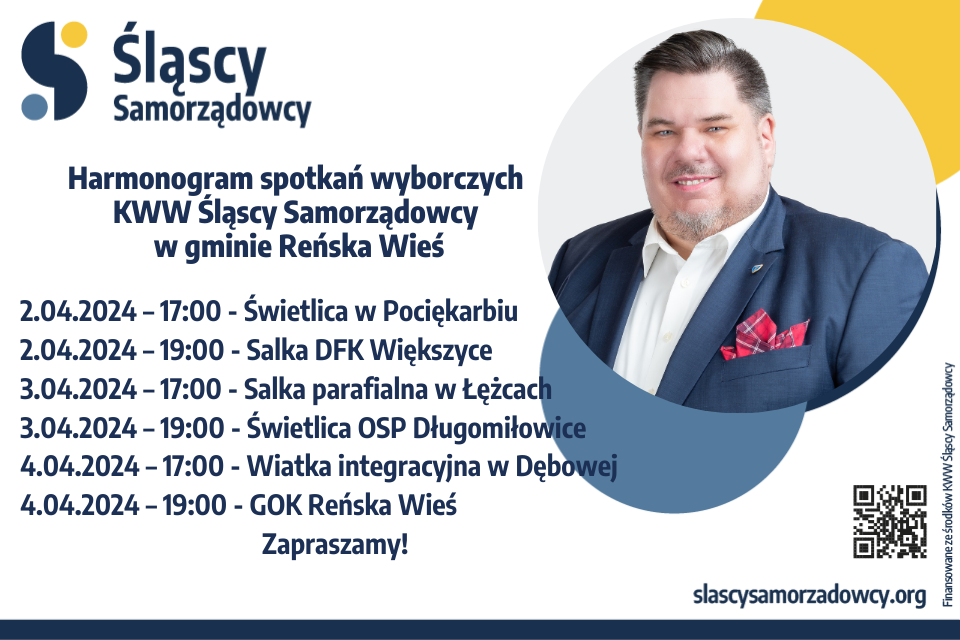 Śląscy Samorządowcy

Harmonogram spotkań wyborczych KWW Śląscy Samorządowcy w gminie Reńska Wieś

2.04.2024 – 17:00 - Świetlica w Pociękarbiu
2.04.2024 – 19:00 - Salka DFK Większyce
3.04.2024 – 17:00 - Salka parafialna w Łężcach
3.04.2024 – 19:00 - Świetlica OSP Długomiłowice
4.04.2024 – 17:00 - Wiatka integracyjna w Dębowej
4.04.2024 – 19:00 - GOK Reńska Wieś

Zapraszamy!

slascysamorzadowcy.org

Finansowane ze środków KWW Śląscy Samorządowcy